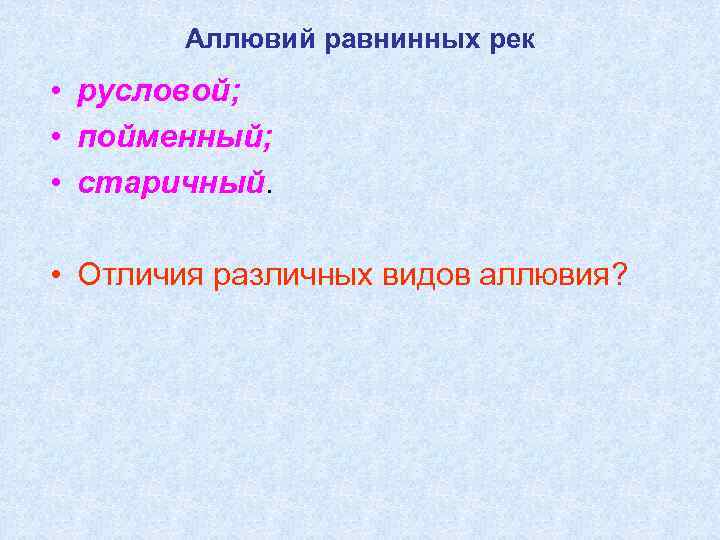 Аллювий равнинных рек

• русловой;
• пойменный;
• старичный.

• Отличия различных видов аллювия?